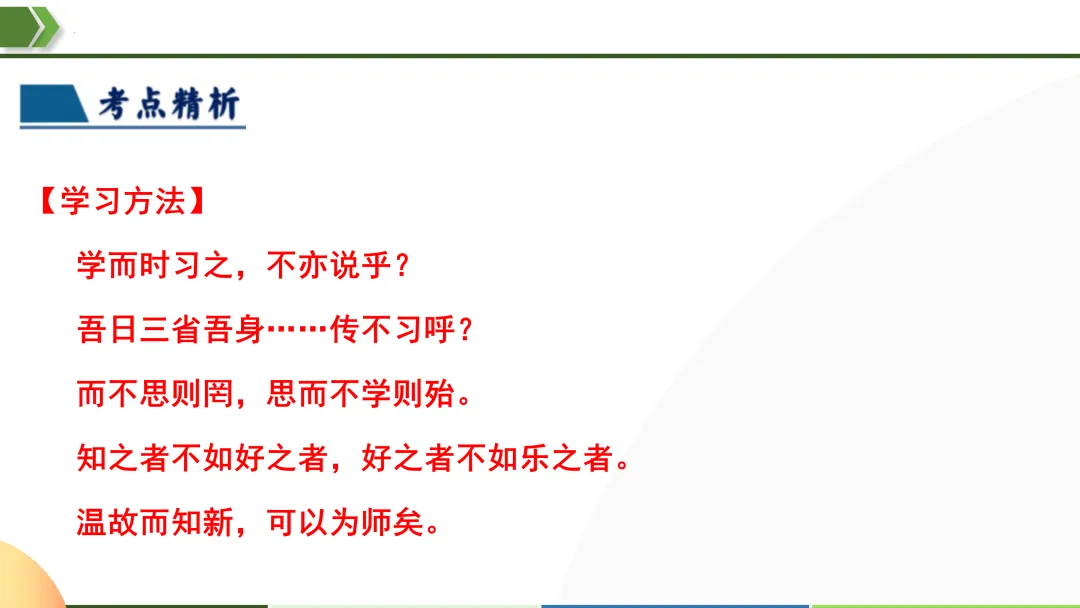 考点精析

【学习方法】

学而时习之，不亦说乎？

吾日三省吾身……传不习呼？

而不思则罔，思而不学则殆。

知之者不如好之者，好之者不如乐之者。

温故而知新，可以为师矣。